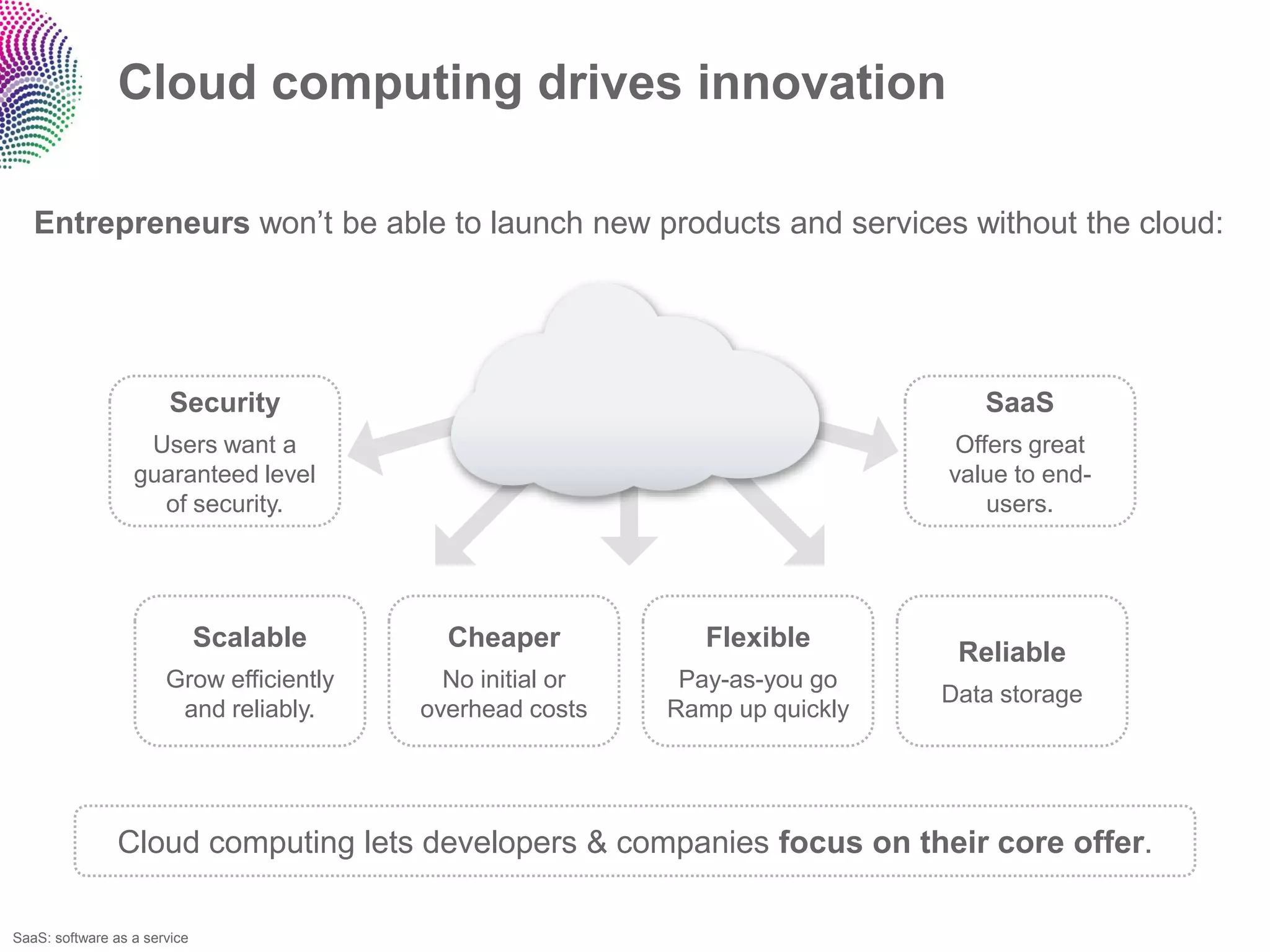 Cloud computing drives innovation

Entrepreneurs won’t be able to launch new products and services without the cloud:

Security
Users want a guaranteed level of security.

SaaS
Offers great value to end-users.

Scalable
Grow efficiently and reliably.

Cheaper
No initial or overhead costs

Flexible
Pay-as-you go
Ramp up quickly

Reliable
Data storage

Cloud computing lets developers & companies focus on their core offer.

SaaS: software as a service